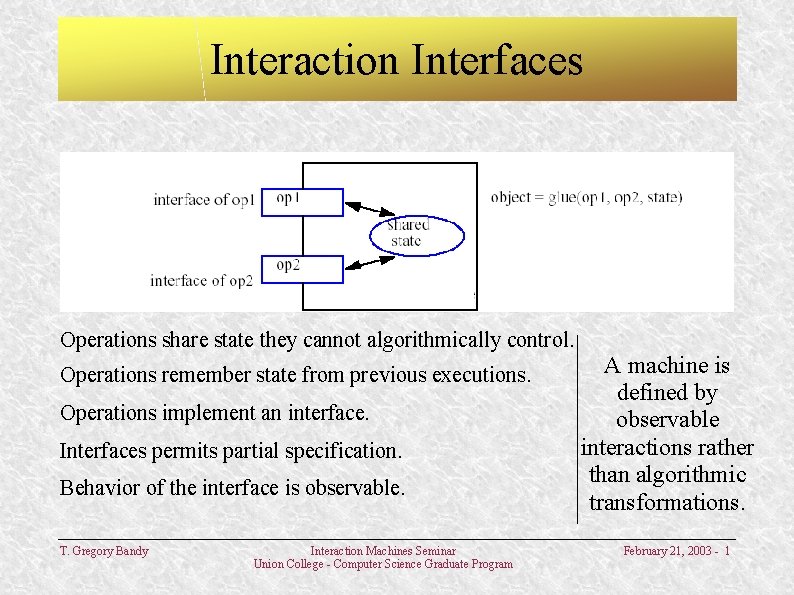 Interaction Interfaces

interface of op1
op1
shared state
op2
interface of op2
object = glue(op1, op2, state)

Operations share state they cannot algorithmically control.

Operations remember state from previous executions.

Operations implement an interface.

Interfaces permits partial specification.

Behavior of the interface is observable.

A machine is defined by observable interactions rather than algorithmic transformations.

T. Gregory Bandy

Interaction Machines Seminar
Union College - Computer Science Graduate Program

February 21, 2003 - 1